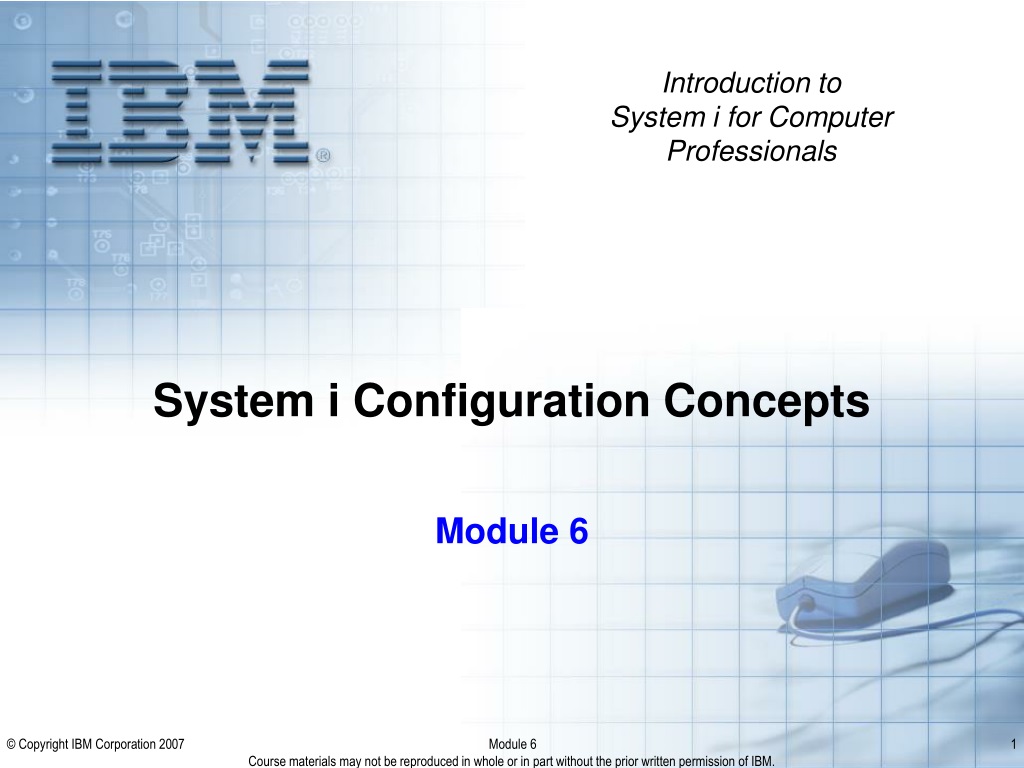 IBM®

Introduction to System i for Computer Professionals

System i Configuration Concepts

Module 6

© Copyright IBM Corporation 2007

Module 6

1

Course materials may not be reproduced in whole or in part without the prior written permission of IBM.